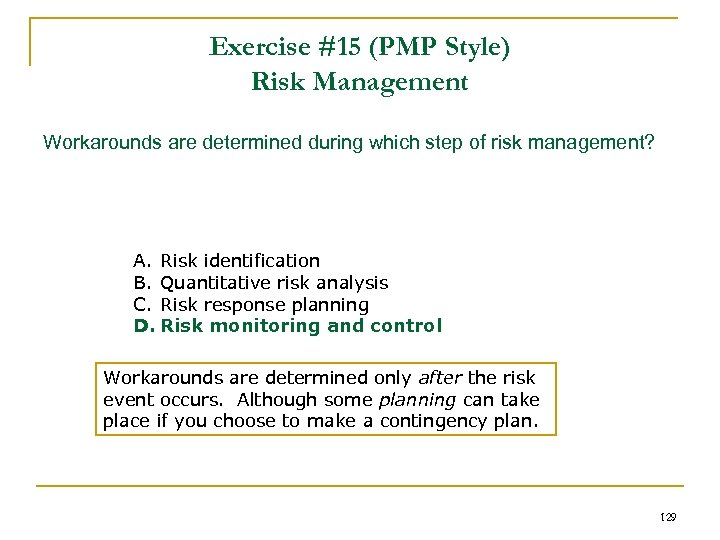 Exercise #15 (PMP Style)
Risk Management

Workarounds are determined during which step of risk management?

A. Risk identification
B. Quantitative risk analysis
C. Risk response planning
D. Risk monitoring and control

Workarounds are determined only after the risk event occurs. Although some planning can take place if you choose to make a contingency plan.

129